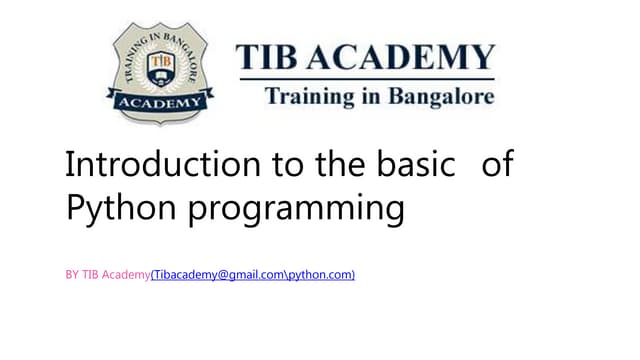 TRAINING IN BANGALORE
TIB
ACADEMY

TIB ACADEMY
Training in Bangalore

Introduction to the basic of Python programming

BY TIB Academy(Tibacademy@gmail.com\python.com)